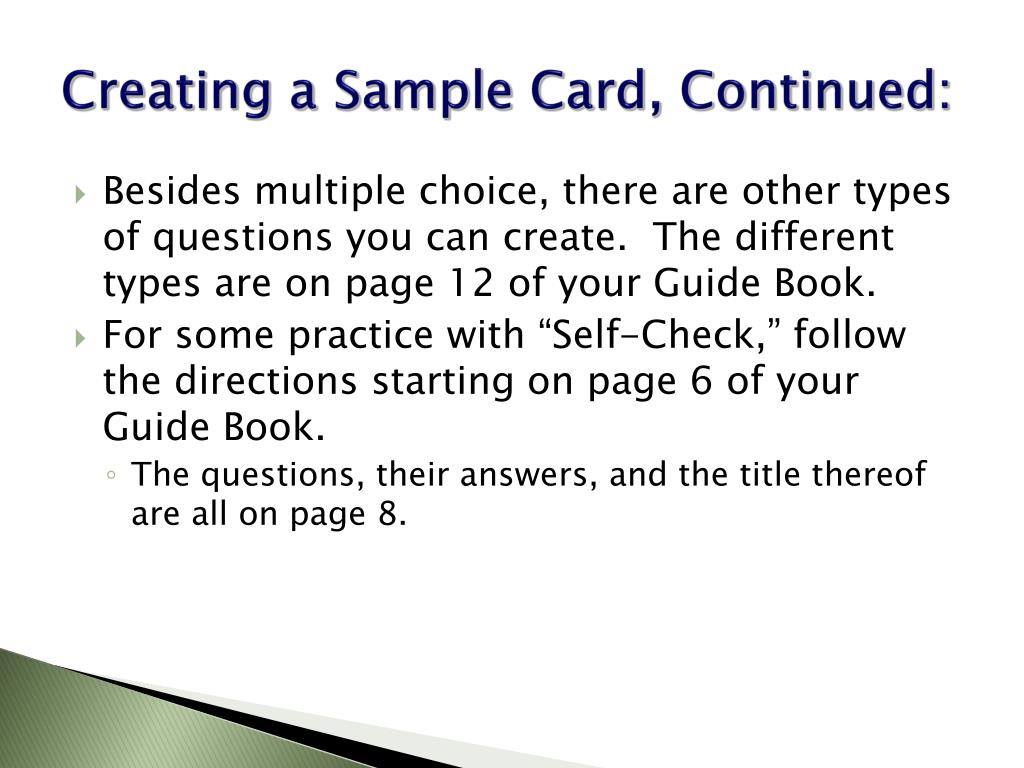 Creating a Sample Card, Continued:

Besides multiple choice, there are other types of questions you can create. The different types are on page 12 of your Guide Book.

For some practice with “Self-Check,” follow the directions starting on page 6 of your Guide Book.

The questions, their answers, and the title thereof are all on page 8.